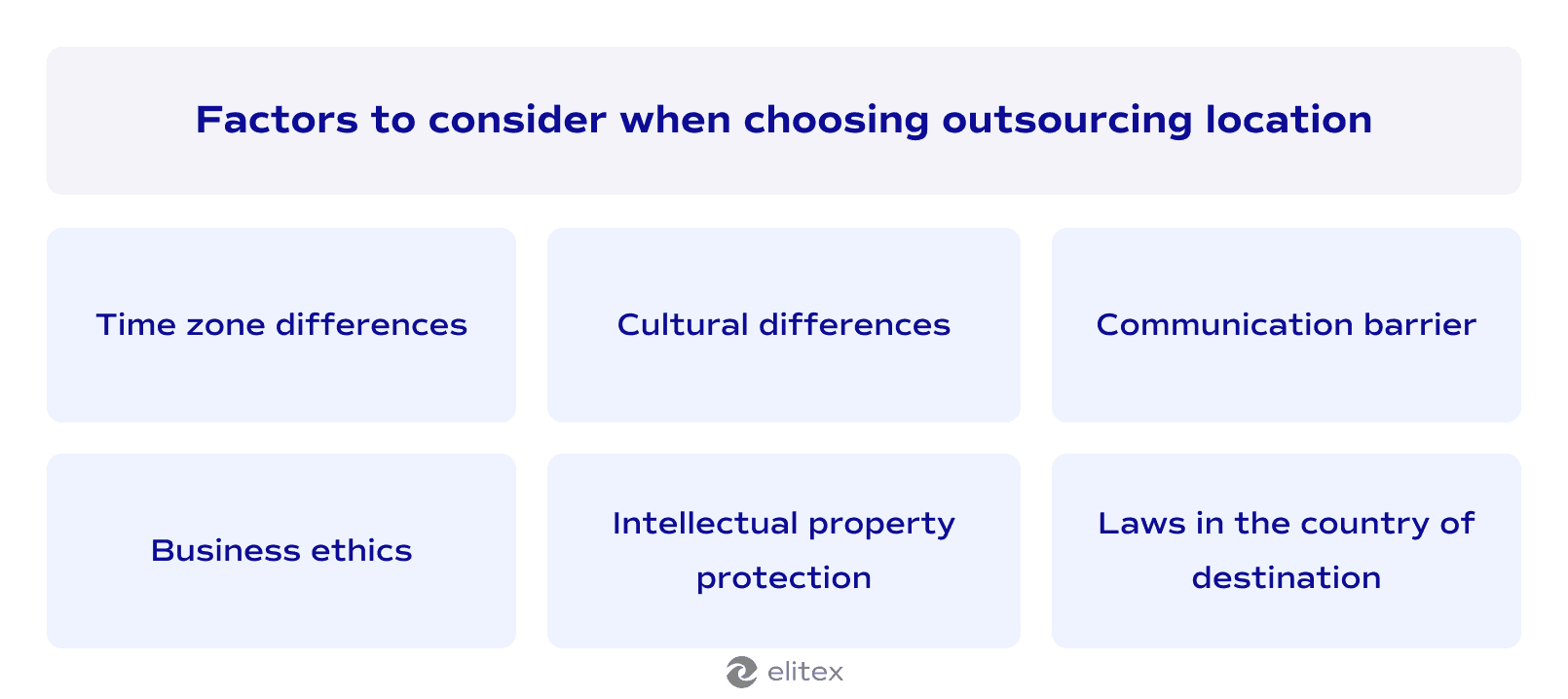 Factors to consider when choosing outsourcing location

Time zone differences

Cultural differences

Communication barrier

Business ethics

Intellectual property protection

Laws in the country of destination

elitex